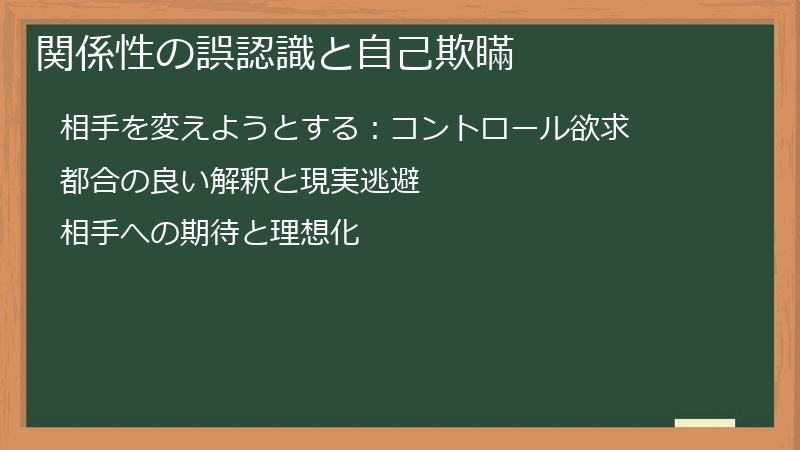 関係性の誤認識と自己欺瞞

相手を変えようとする：コントロール欲求

都合の良い解釈と現実逃避

相手への期待と理想化